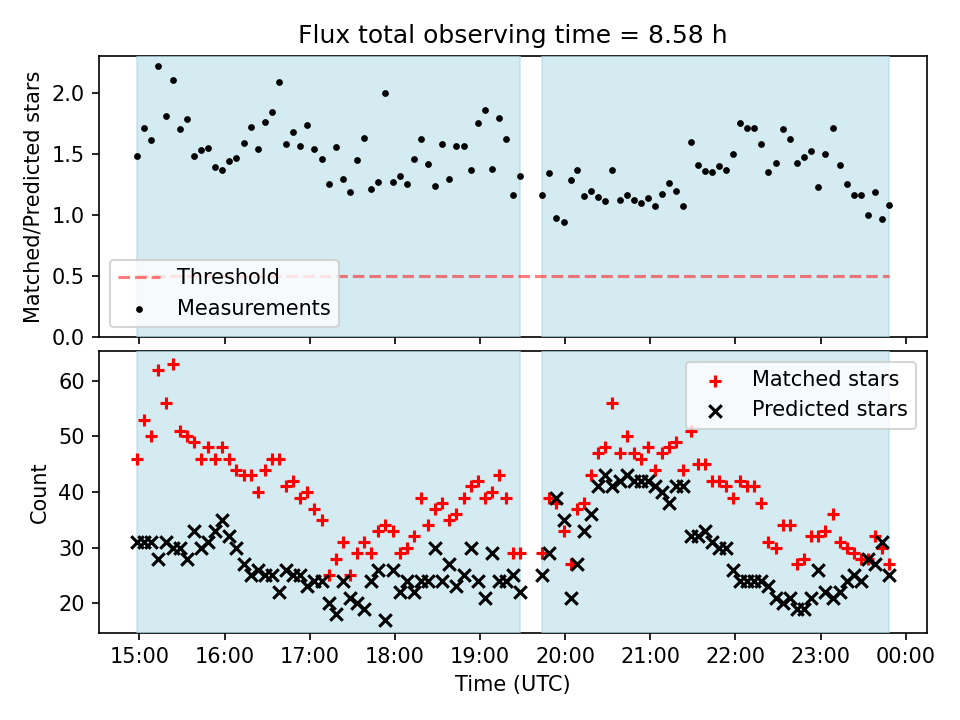 Flux total observing time = 8.58 h

Matched/Predicted stars

2.0
1.5
1.0
0.5
0.0

Threshold
Measurements

Count

60
50
40
30
20

Matched stars
Predicted stars

15:00 16:00 17:00 18:00 19:00 20:00 21:00 22:00 23:00 00:00

Time (UTC)